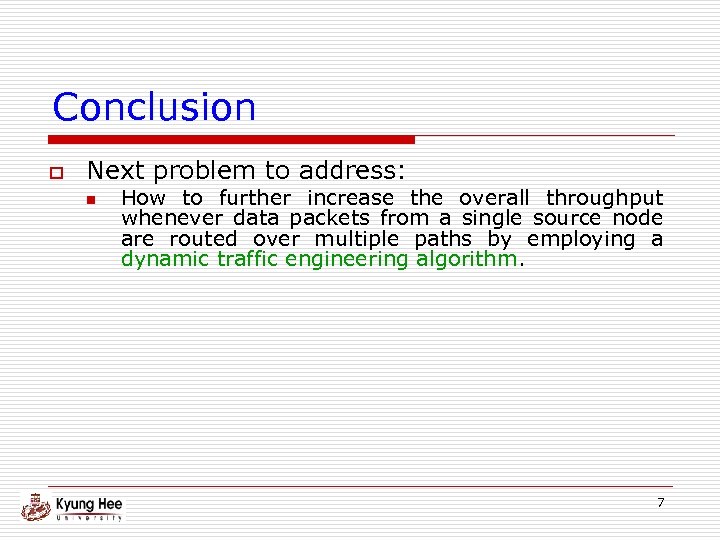 Conclusion

Next problem to address:

How to further increase the overall throughput whenever data packets from a single source node are routed over multiple paths by employing a dynamic traffic engineering algorithm.

Kyung Hee
University

7